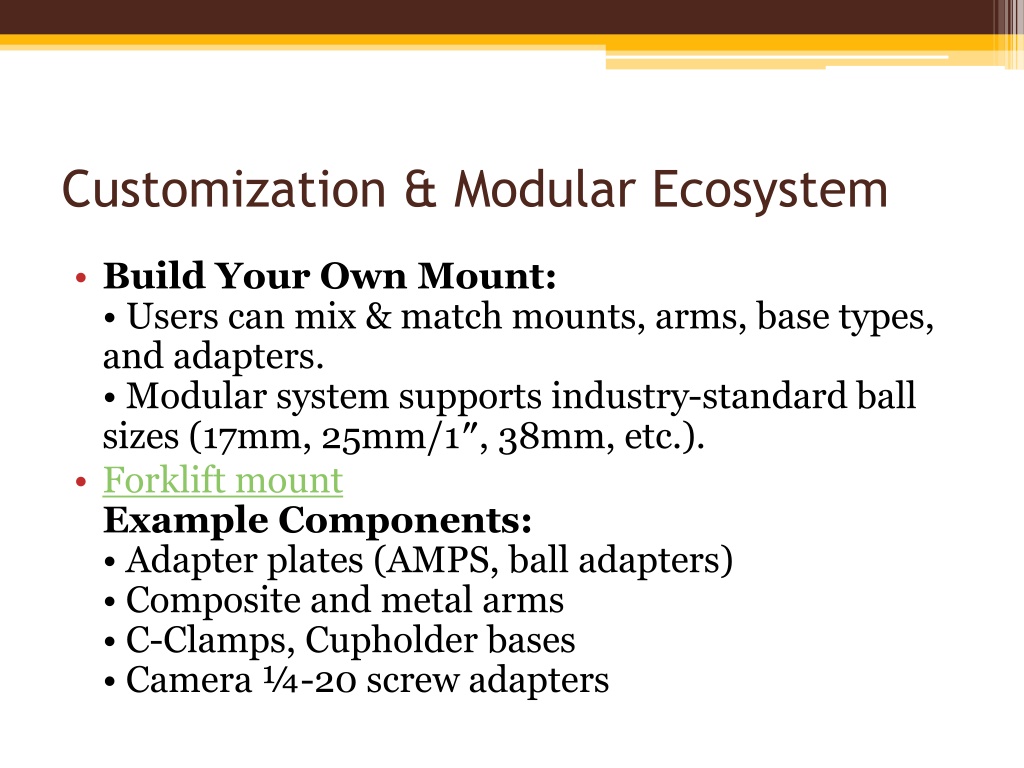 Customization & Modular Ecosystem

• **Build Your Own Mount:**
• Users can mix & match mounts, arms, base types, and adapters.
• Modular system supports industry-standard ball sizes (17mm, 25mm/1″, 38mm, etc.).

• Forklift mount
**Example Components:**
• Adapter plates (AMPS, ball adapters)
• Composite and metal arms
• C-Clamps, Cupholder bases
• Camera ¼-20 screw adapters